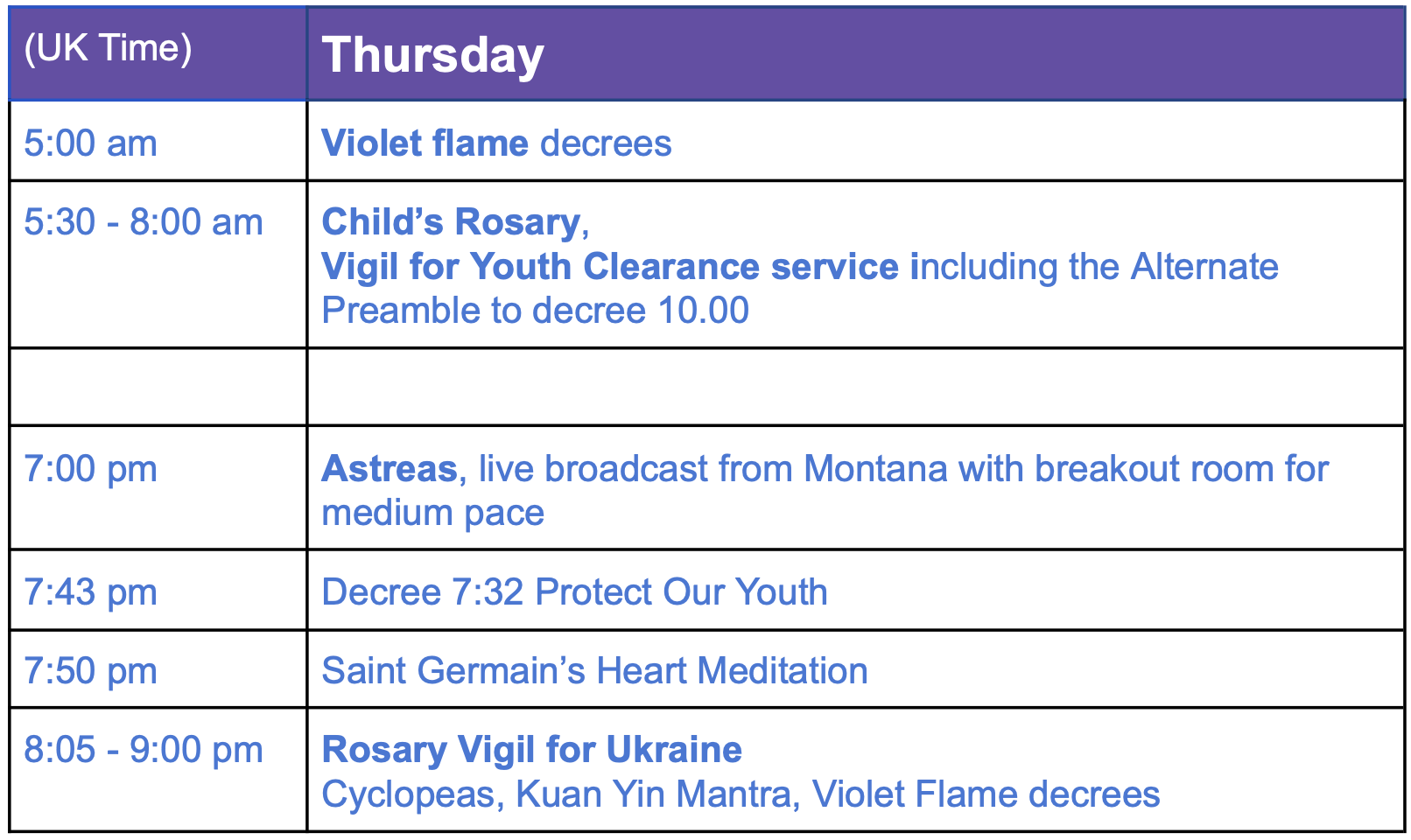 | (UK Time) | Thursday |
|---|---|
| 5:00 am | Violet flame decrees |
| 5:30 - 8:00 am | Child's Rosary, Vigil for Youth Clearance service including the Alternate Preamble to decree 10.00 |
| | |
| 7:00 pm | Astreas, live broadcast from Montana with breakout room for medium pace |
| 7:43 pm | Decree 7:32 Protect Our Youth |
| 7:50 pm | Saint Germain's Heart Meditation |
| 8:05 - 9:00 pm | Rosary Vigil for Ukraine Cyclopeas, Kuan Yin Mantra, Violet Flame decrees |